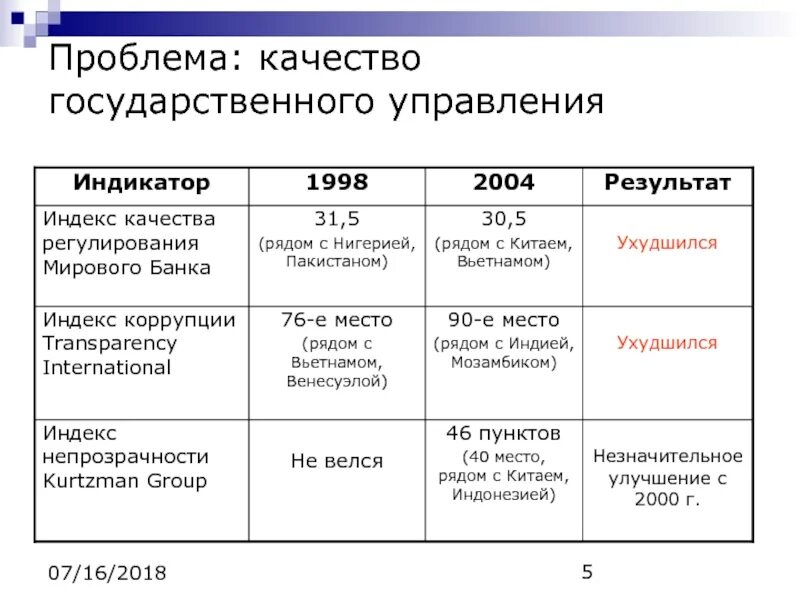 Проблема: качество государственного управления

| Индикатор | 1998 | 2004 | Результат |
|---|---|---|---|
| Индекс качества регулирования Мирового Банка | 31,5 (рядом с Нигерией, Пакистаном) | 30,5 (рядом с Китаем, Вьетнамом) | Ухудшился |
| Индекс коррупции Transparency International | 76-е место (рядом с Вьетнамом, Венесуэлой) | 90-е место (рядом с Индией, Мозамбиком) | Ухудшился |
| Индекс непрозрачности Kurtzman Group | Не велся | 46 пунктов (40 место, рядом с Китаем, Индонезией) | Незначительное улучшение с 2000 г. |

07/16/2018

5